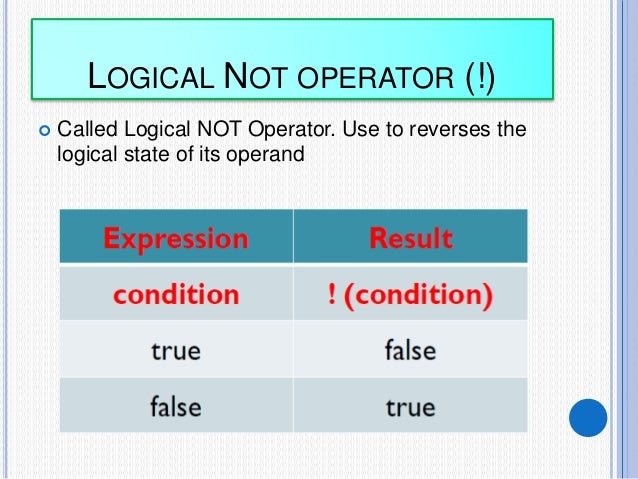 LOGICAL NOT OPERATOR (!)

Called Logical NOT Operator. Use to reverses the logical state of its operand

| Expression | Result |
|---|---|
| condition | ! (condition) |
| true | false |
| false | true |